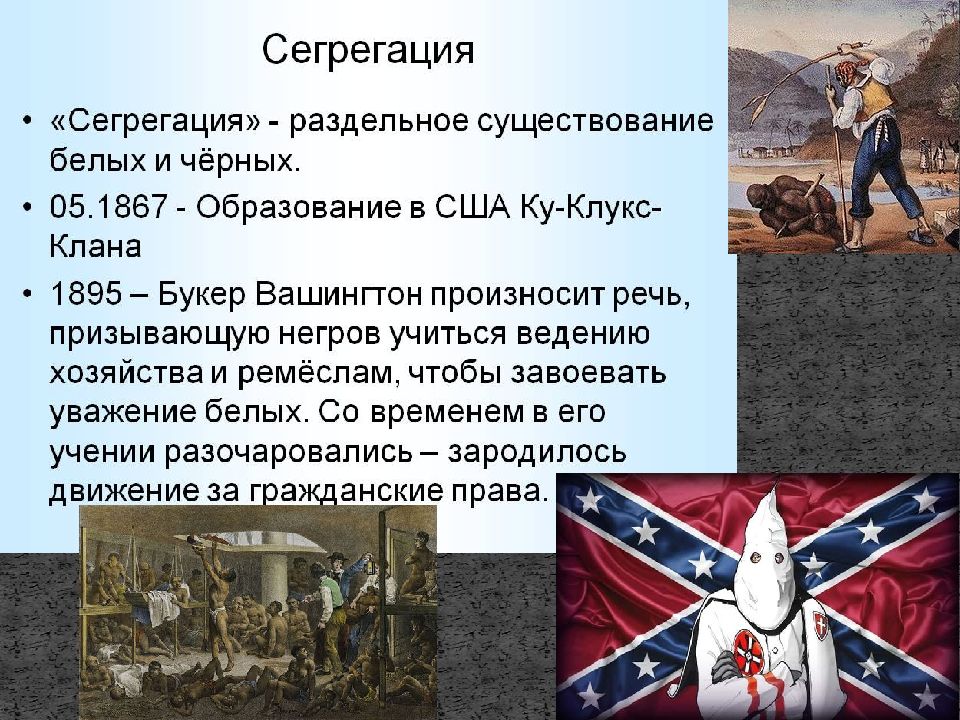 Сегрегация

• «Сегрегация» - раздельное существование белых и чёрных.

• 05.1867 - Образование в США Ку-Клукс-Клана

• 1895 – Букер Вашингтон произносит речь, призывающую негров учиться ведению хозяйства и ремёслам, чтобы завоевать уважение белых. Со временем в его учении разочаровались – зародилось движение за гражданские права.